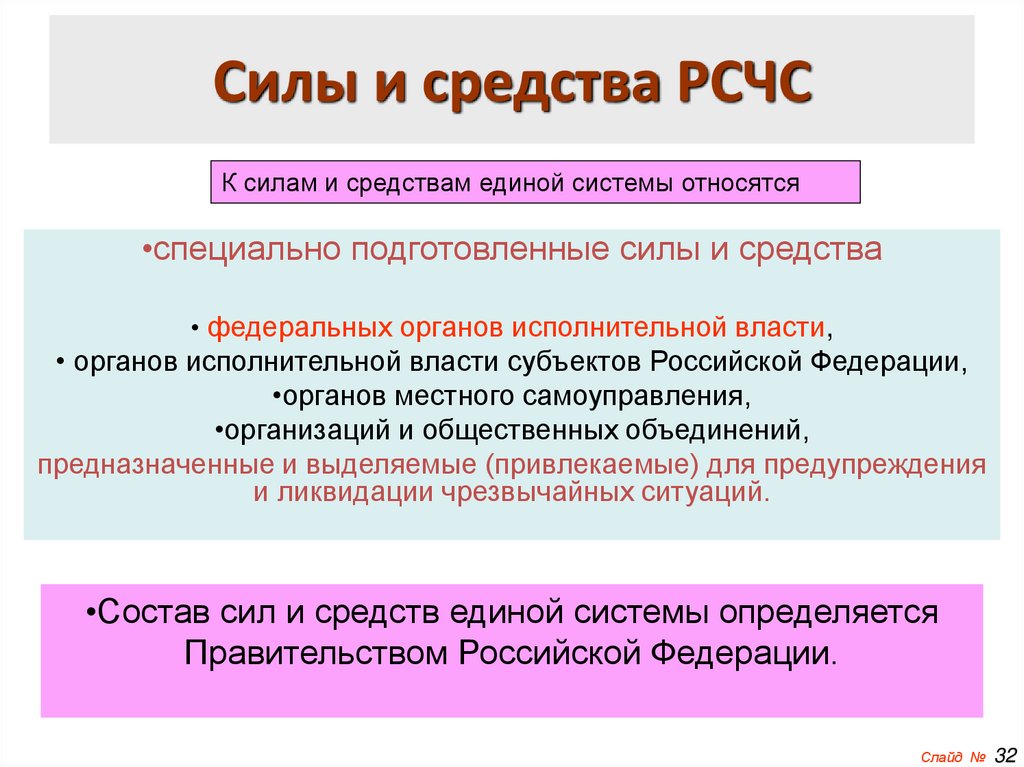 Силы и средства РСЧС

К силам и средствам единой системы относятся

•специально подготовленные силы и средства

• федеральных органов исполнительной власти,
• органов исполнительной власти субъектов Российской Федерации,
•органов местного самоуправления,
•организаций и общественных объединений,
предназначенные и выделяемые (привлекаемые) для предупреждения и ликвидации чрезвычайных ситуаций.

•Состав сил и средств единой системы определяется Правительством Российской Федерации.

Слайд № 32